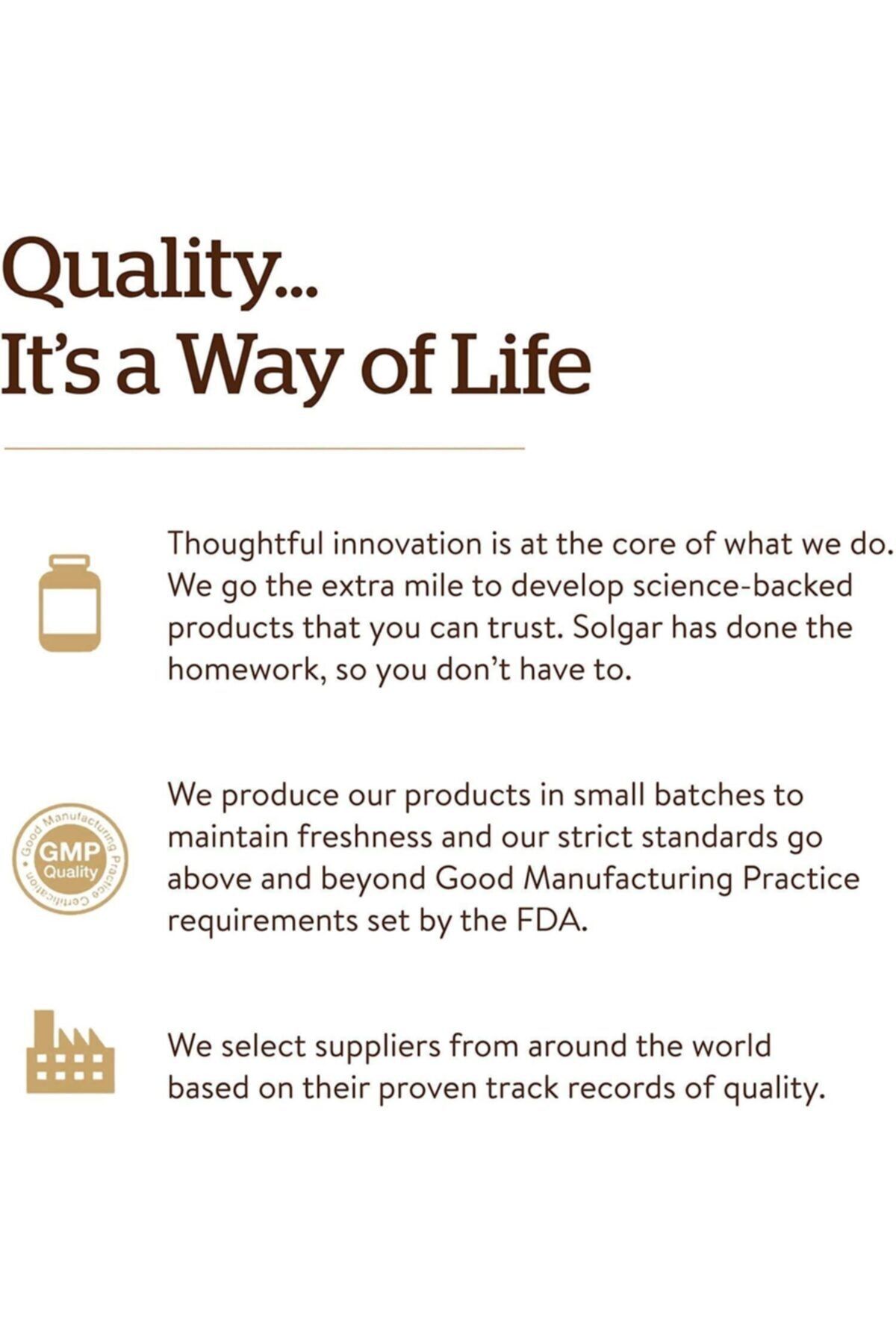 Quality...
It's a Way of Life

Thoughtful innovation is at the core of what we do. We go the extra mile to develop science-backed products that you can trust. Solgar has done the homework, so you don't have to.

Good Manufacturing Practice Certification
GMP
Quality

We produce our products in small batches to maintain freshness and our strict standards go above and beyond Good Manufacturing Practice requirements set by the FDA.

We select suppliers from around the world based on their proven track records of quality.